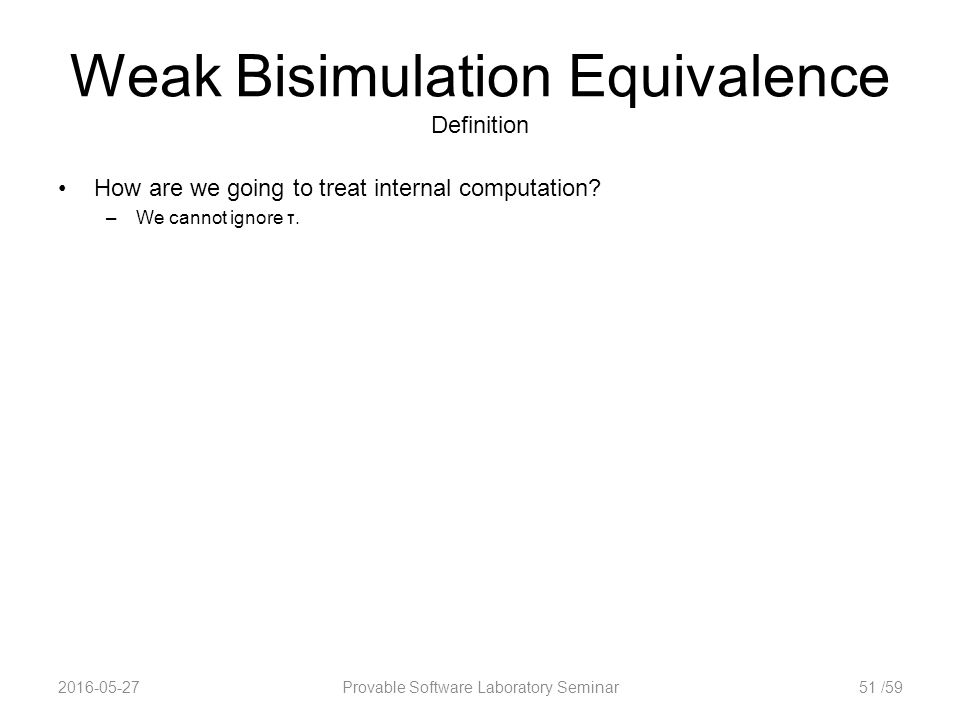 Weak Bisimulation Equivalence
Definition

• How are we going to treat internal computation?
– We cannot ignore τ.

2016-05-27

Provable Software Laboratory Seminar

51 /59